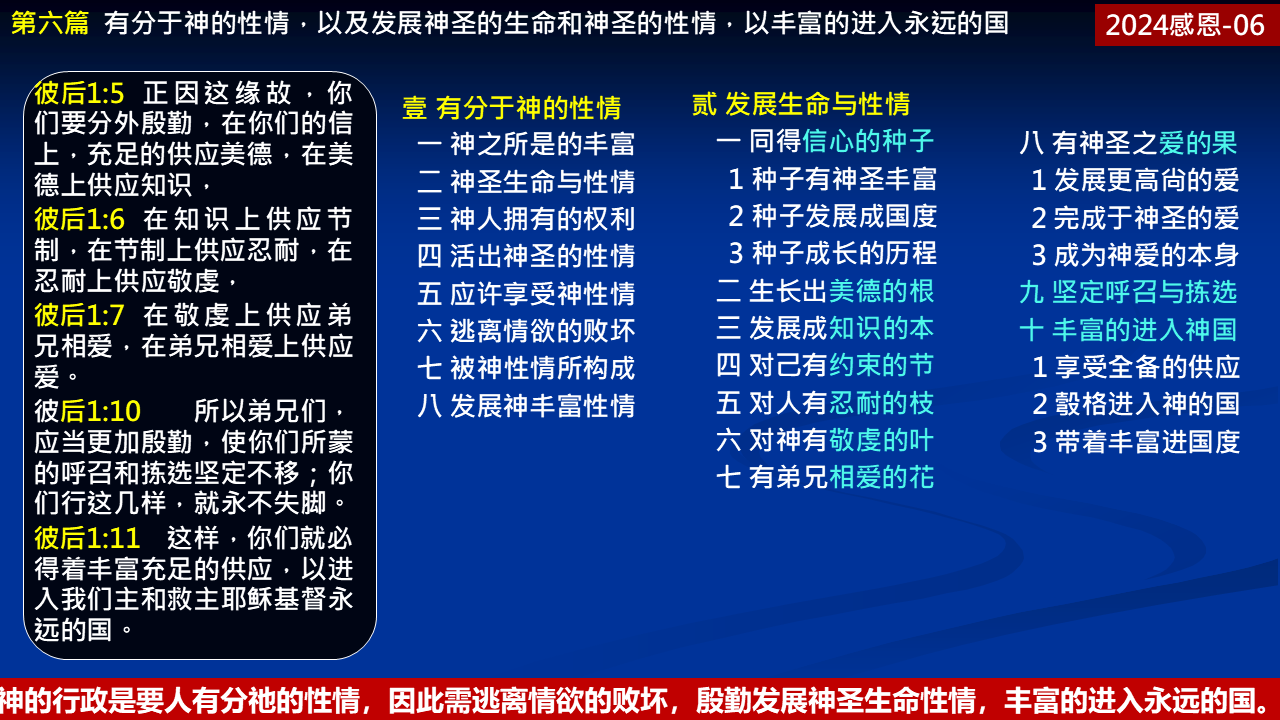 第六篇 有分于神的性情，以及发展神圣的生命和神圣的性情，以丰富的进入永远的国

2024感恩-06

彼后1:5 正因这缘故，你们要分外殷勤，在你们的信上，充足的供应美德，在美德上供应知识，

彼后1:6 在知识上供应节制，在节制上供应忍耐，在忍耐上供应敬虔，

彼后1:7 在敬虔上供应弟兄相爱，在弟兄相爱上供应爱。

彼后1:10 所以弟兄们，应当更加殷勤，使你们所蒙的呼召和拣选坚定不移；你们行这几样，就永不失脚。

彼后1:11 这样，你们就必得着丰富充足的供应，以进入我们主和救主耶稣基督永远的国。

壹 有分于神的性情
一 神之所是的丰富
二 神圣生命与性情
三 神人拥有的权利
四 活出神圣的性情
五 应许享受神性情
六 逃离情欲的败坏
七 被神性情所构成
八 发展神丰富性情

贰 发展生命与性情
一 同得信心的种子
1 种子有神圣丰富
2 种子发展成国度
3 种子成长的历程
二 生长出美德的根
三 发展成知识的本
四 对己有约束的节
五 对人有忍耐的枝
六 对神有敬虔的叶
七 有弟兄相爱的花
八 有神圣之爱的果
1 发展更高尚的爱
2 完成于神圣的爱
3 成为神爱的本身
九 坚定呼召与拣选
十 丰富的进入神国
1 享受全备的供应
2 彀格进入神的国
3 带着丰富进国度

神的行政是要人有分祂的性情，因此需逃离情欲的败坏，殷勤发展神圣生命性情，丰富的进入永远的国。